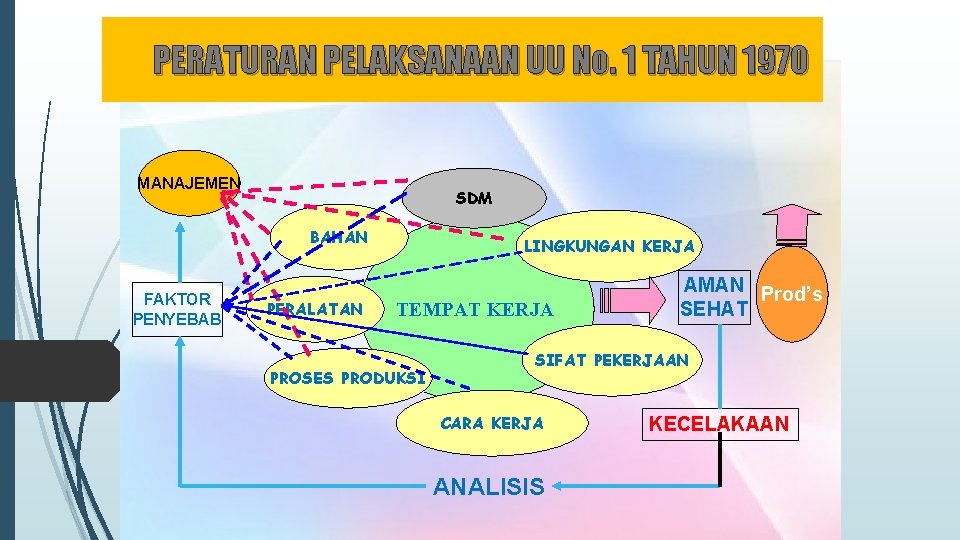 PERATURAN PELAKSANAAN UU No. 1 TAHUN 1970

MANAJEMEN

SDM

BAHAN

LINGKUNGAN KERJA

FAKTOR PENYEBAB

PERALATAN

TEMPAT KERJA

AMAN SEHAT

Prod's

SIFAT PEKERJAAN

PROSES PRODUKSI

CARA KERJA

KECELAKAAN

ANALISIS